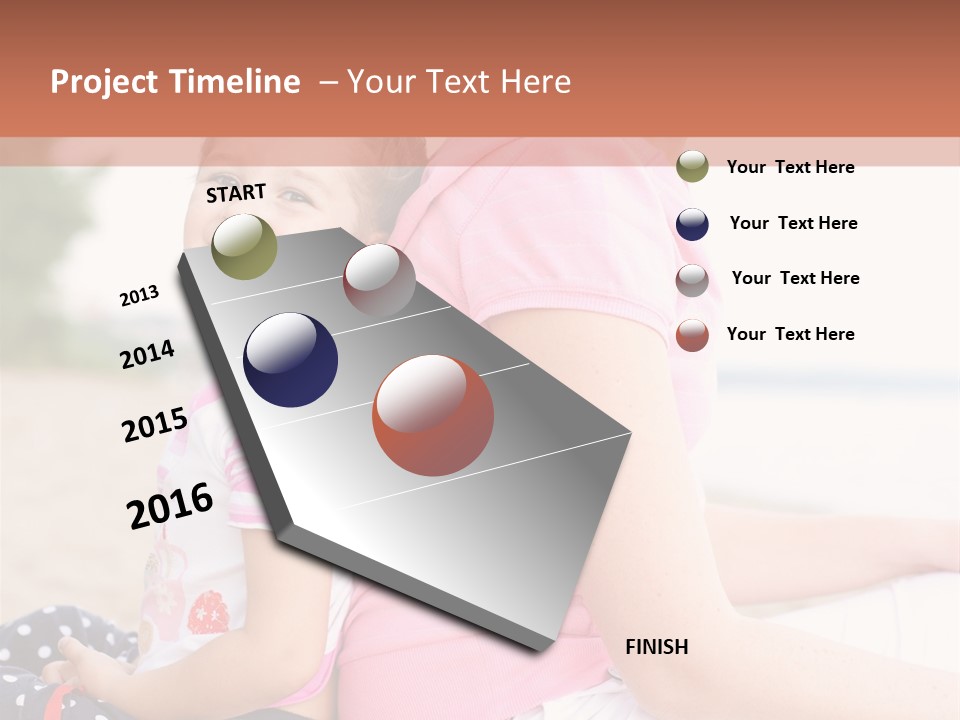 Project Timeline – Your Text Here

START

2013

2014

2015

2016

FINISH

Your Text Here

Your Text Here

Your Text Here

Your Text Here